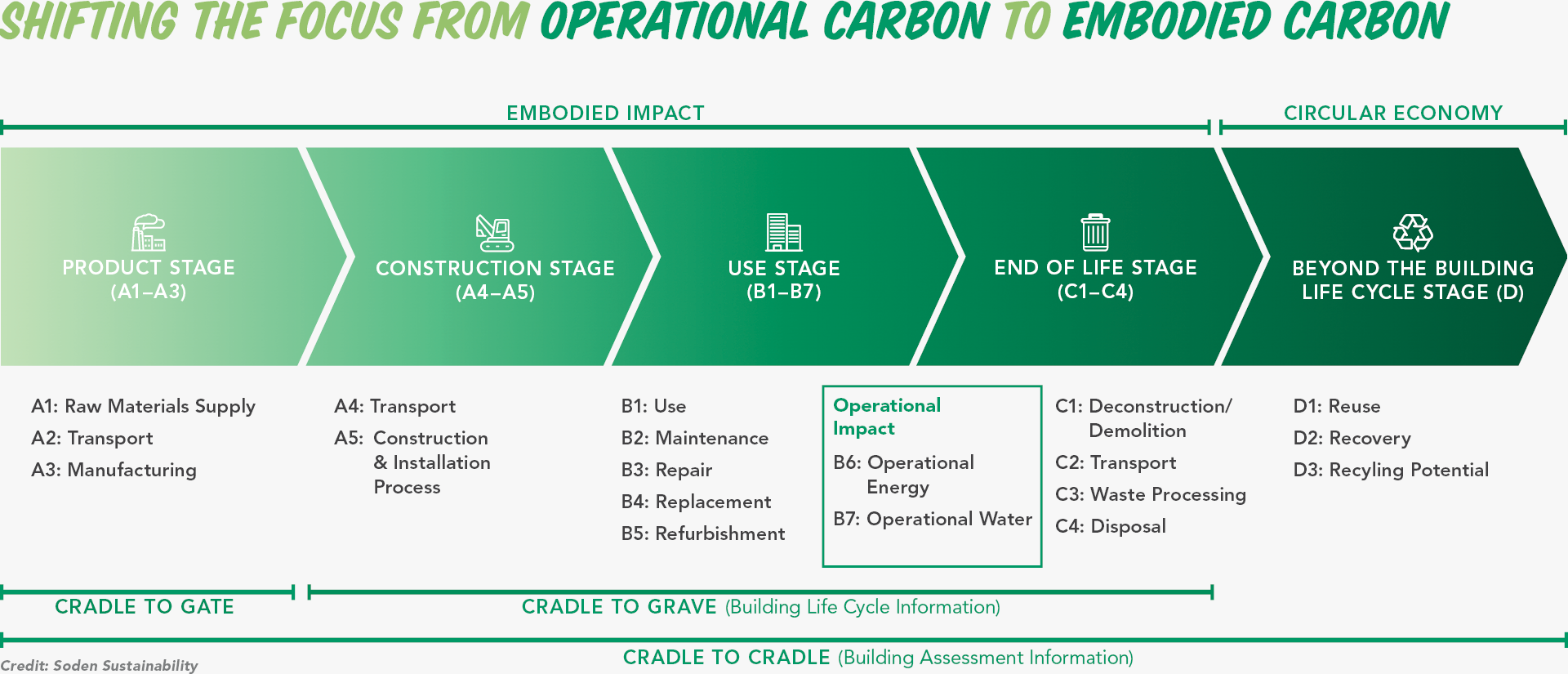 SHIFTING THE FOCUS FROM OPERATIONAL CARBON TO EMBODIED CARBON

EMBODIED IMPACT

CIRCULAR ECONOMY

PRODUCT STAGE (A1–A3)

CONSTRUCTION STAGE (A4–A5)

USE STAGE (B1–B7)

END OF LIFE STAGE (C1–C4)

BEYOND THE BUILDING LIFE CYCLE STAGE (D)

A1: Raw Materials Supply
A2: Transport
A3: Manufacturing

A4: Transport
A5: Construction & Installation Process

B1: Use
B2: Maintenance
B3: Repair
B4: Replacement
B5: Refurbishment

Operational Impact
B6: Operational Energy
B7: Operational Water

C1: Deconstruction/ Demolition
C2: Transport
C3: Waste Processing
C4: Disposal

D1: Reuse
D2: Recovery
D3: Recyling Potential

CRADLE TO GATE

CRADLE TO GRAVE (Building Life Cycle Information)

CRADLE TO CRADLE (Building Assessment Information)

Credit: Soden Sustainability